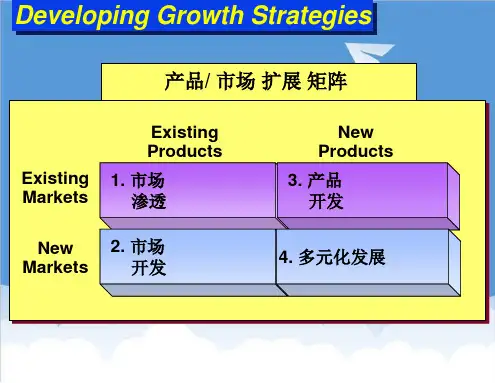 Developing Growth Strategies

产品/ 市场 扩展 矩阵

| | Existing Products | New Products |
|---|---|---|
| Existing Markets | 1. 市场 渗透 | 3. 产品 开发 |
| New Markets | 2. 市场 开发 | 4. 多元化发展 |